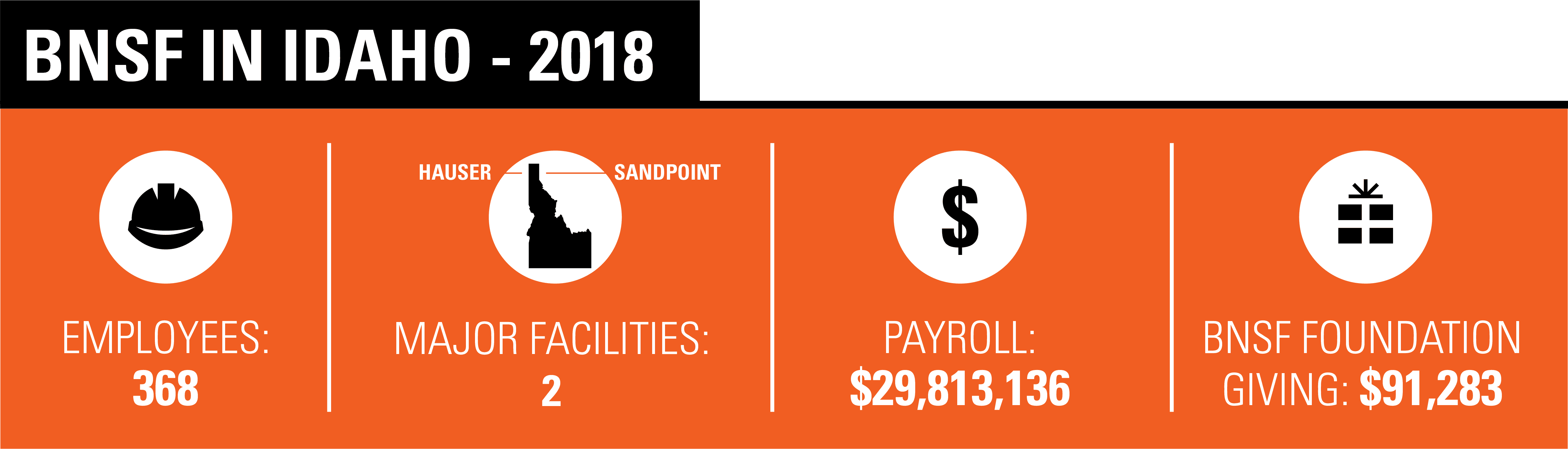 BNSF IN IDAHO - 2018

EMPLOYEES:
368

HAUSER
SANDPOINT

MAJOR FACILITIES:
2

$

PAYROLL:
$29,813,136

BNSF FOUNDATION GIVING: $91,283